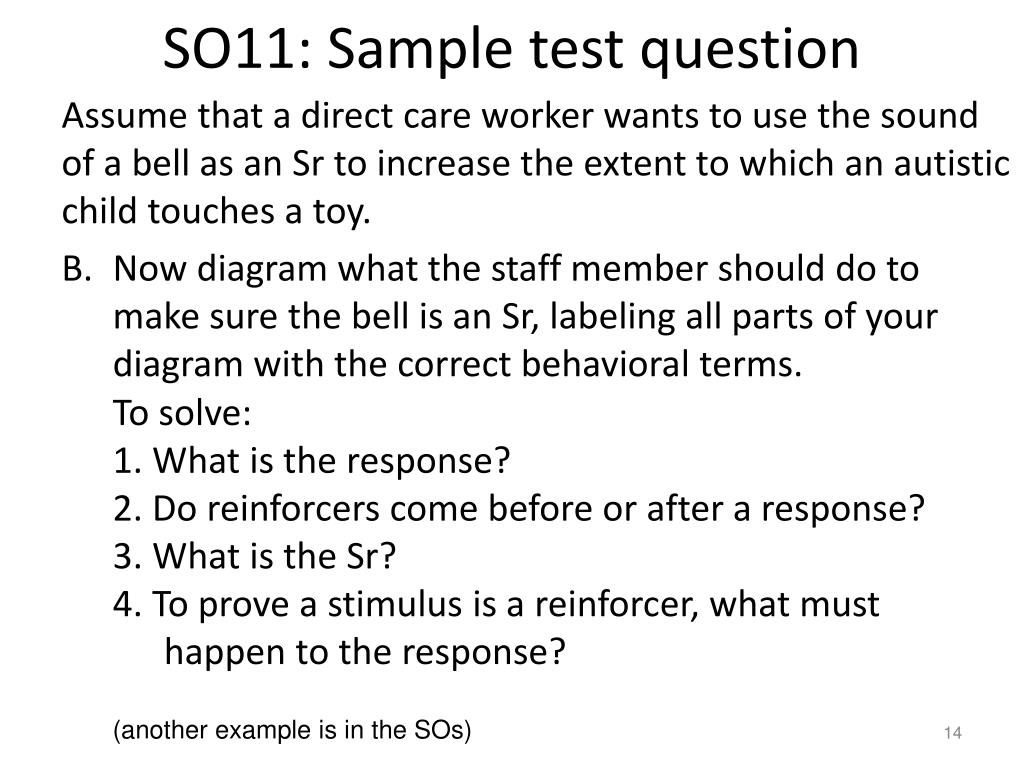 SO11: Sample test question

Assume that a direct care worker wants to use the sound of a bell as an Sr to increase the extent to which an autistic child touches a toy.

B. Now diagram what the staff member should do to make sure the bell is an Sr, labeling all parts of your diagram with the correct behavioral terms.

To solve:

1. What is the response?

2. Do reinforcers come before or after a response?

3. What is the Sr?

4. To prove a stimulus is a reinforcer, what must happen to the response?

(another example is in the SOs)

14